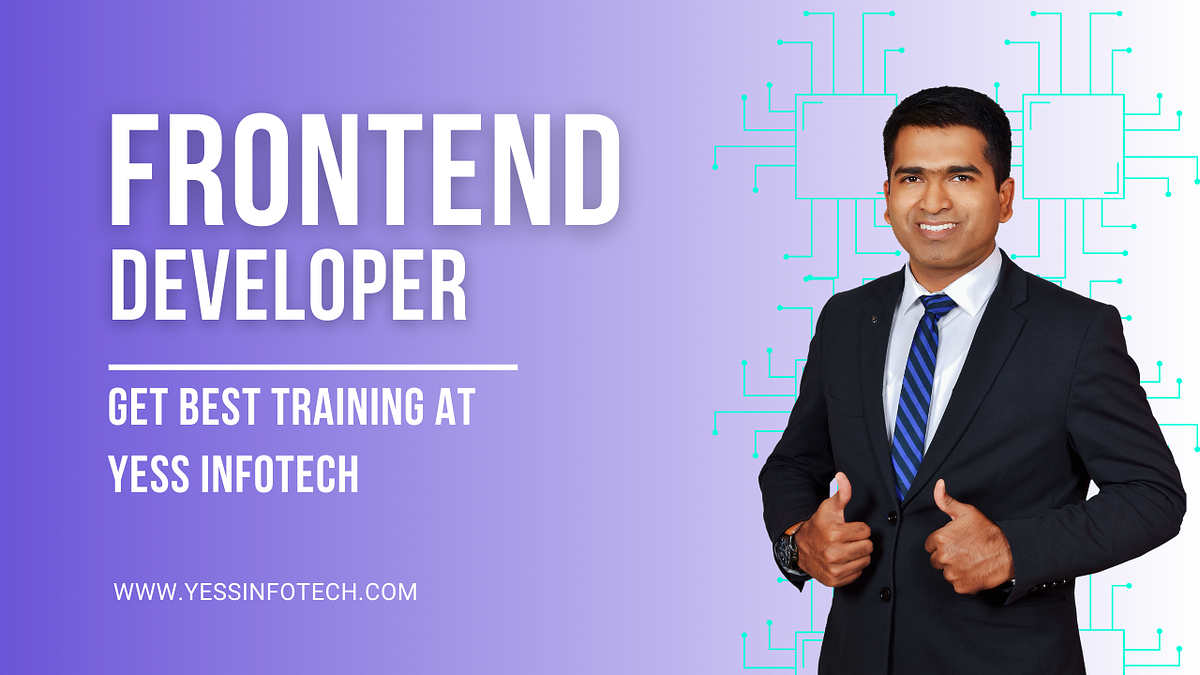 FRONTEND
DEVELOPER

GET BEST TRAINING AT
YESS INFOTECH

WWW.YESSINFOTECH.COM